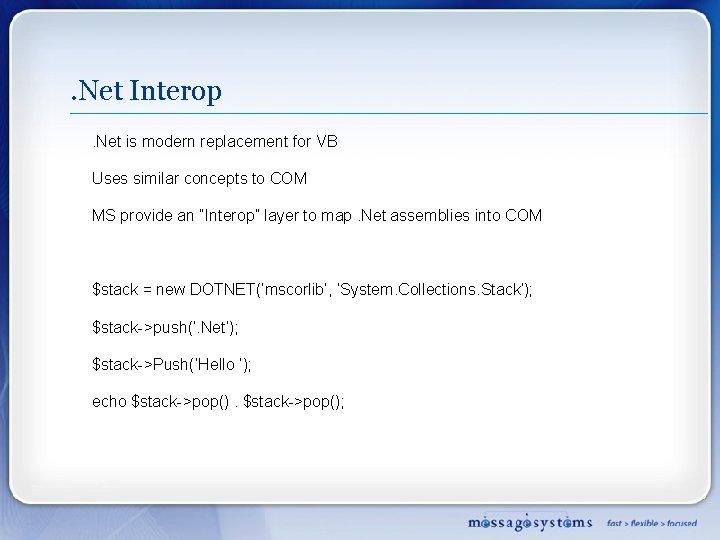 .Net Interop

.Net is modern replacement for VB

Uses similar concepts to COM

MS provide an "Interop" layer to map .Net assemblies into COM

$stack = new DOTNET('mscorlib', 'System.Collections.Stack');

$stack->push('.Net');

$stack->Push('Hello ');

echo $stack->pop() . $stack->pop();

messagesystems fast > flexible > focused